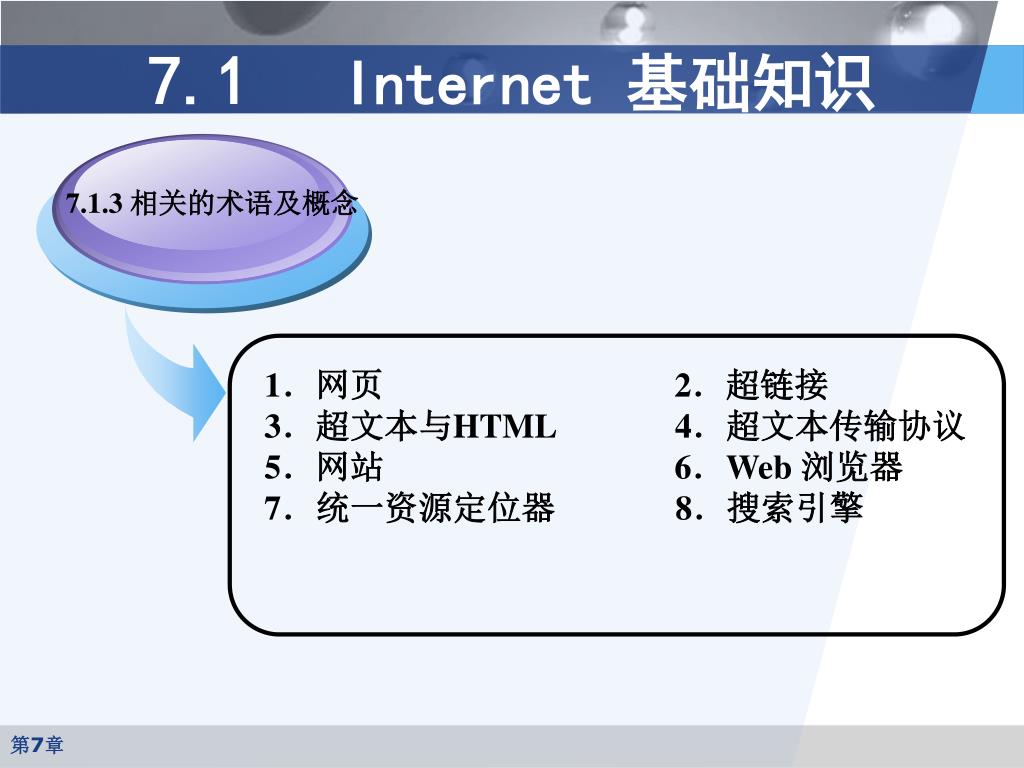 7.1 Internet 基础知识

7.1.3 相关的术语及概念

1．网页
3．超文本与HTML
5．网站
7．统一资源定位器

2．超链接
4．超文本传输协议
6．Web 浏览器
8．搜索引擎

第7章